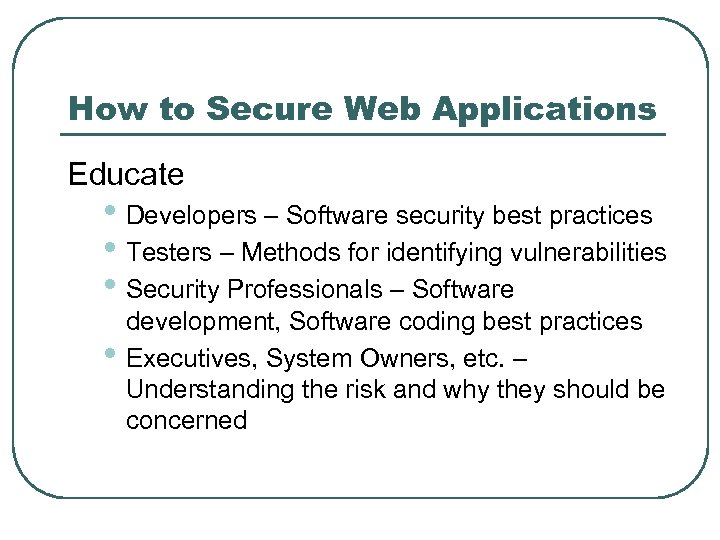 How to Secure Web Applications

Educate

- Developers – Software security best practices
- Testers – Methods for identifying vulnerabilities
- Security Professionals – Software development, Software coding best practices
- Executives, System Owners, etc. – Understanding the risk and why they should be concerned